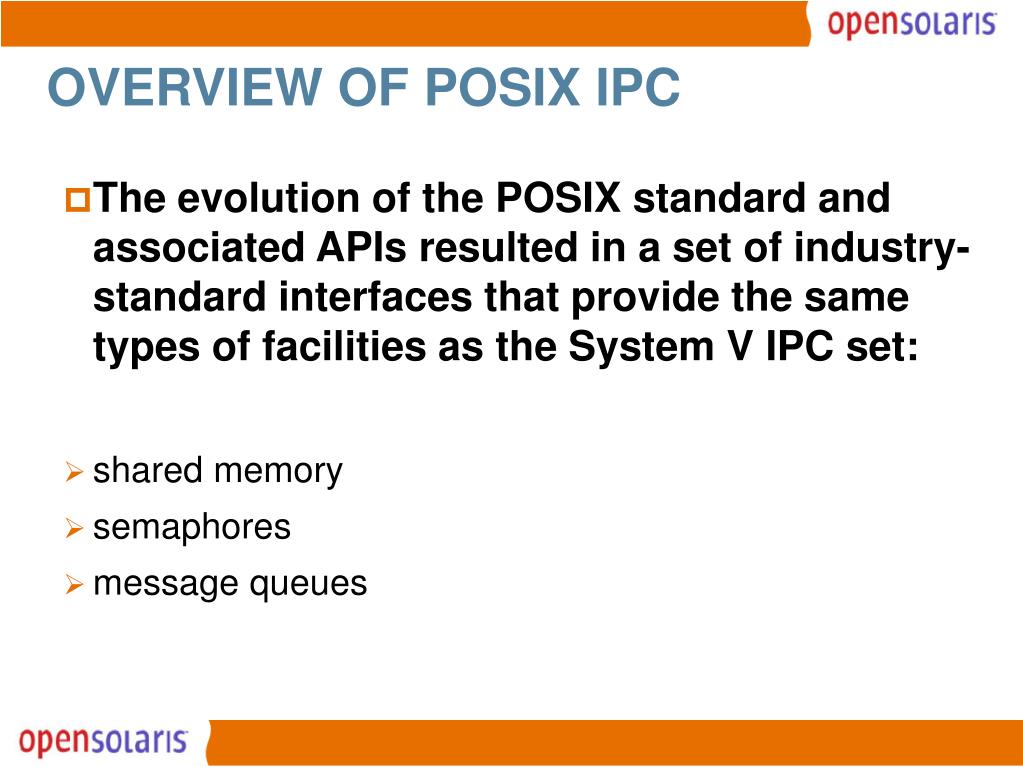 opensolaris

OVERVIEW OF POSIX IPC

The evolution of the POSIX standard and associated APIs resulted in a set of industry-standard interfaces that provide the same types of facilities as the System V IPC set:

shared memory
semaphores
message queues

opensolaris